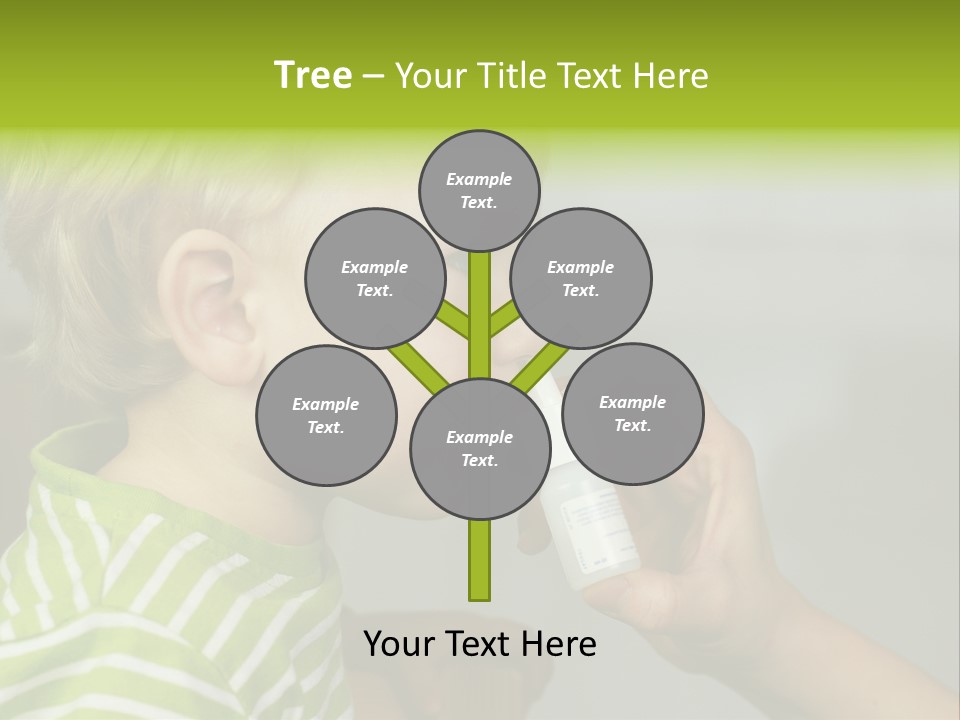 Tree – Your Title Text Here

Example Text.

Example Text.

Example Text.

Example Text.

Example Text.

Example Text.

Your Text Here